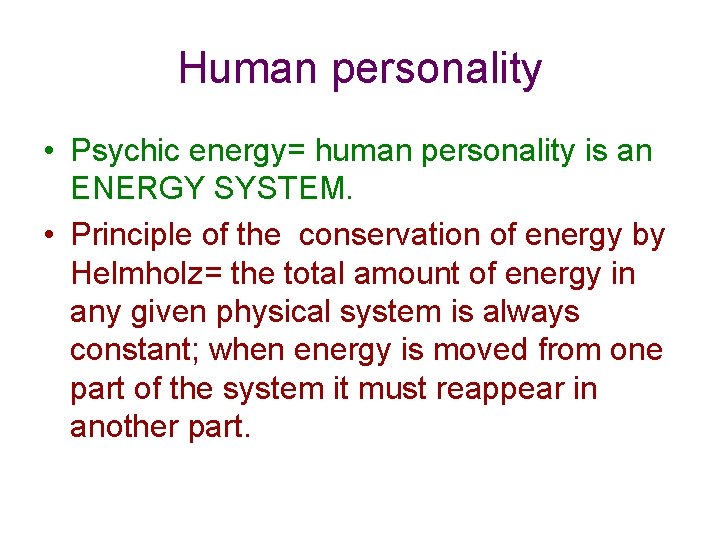 Human personality

• Psychic energy= human personality is an ENERGY SYSTEM.

• Principle of the conservation of energy by Helmholz= the total amount of energy in any given physical system is always constant; when energy is moved from one part of the system it must reappear in another part.